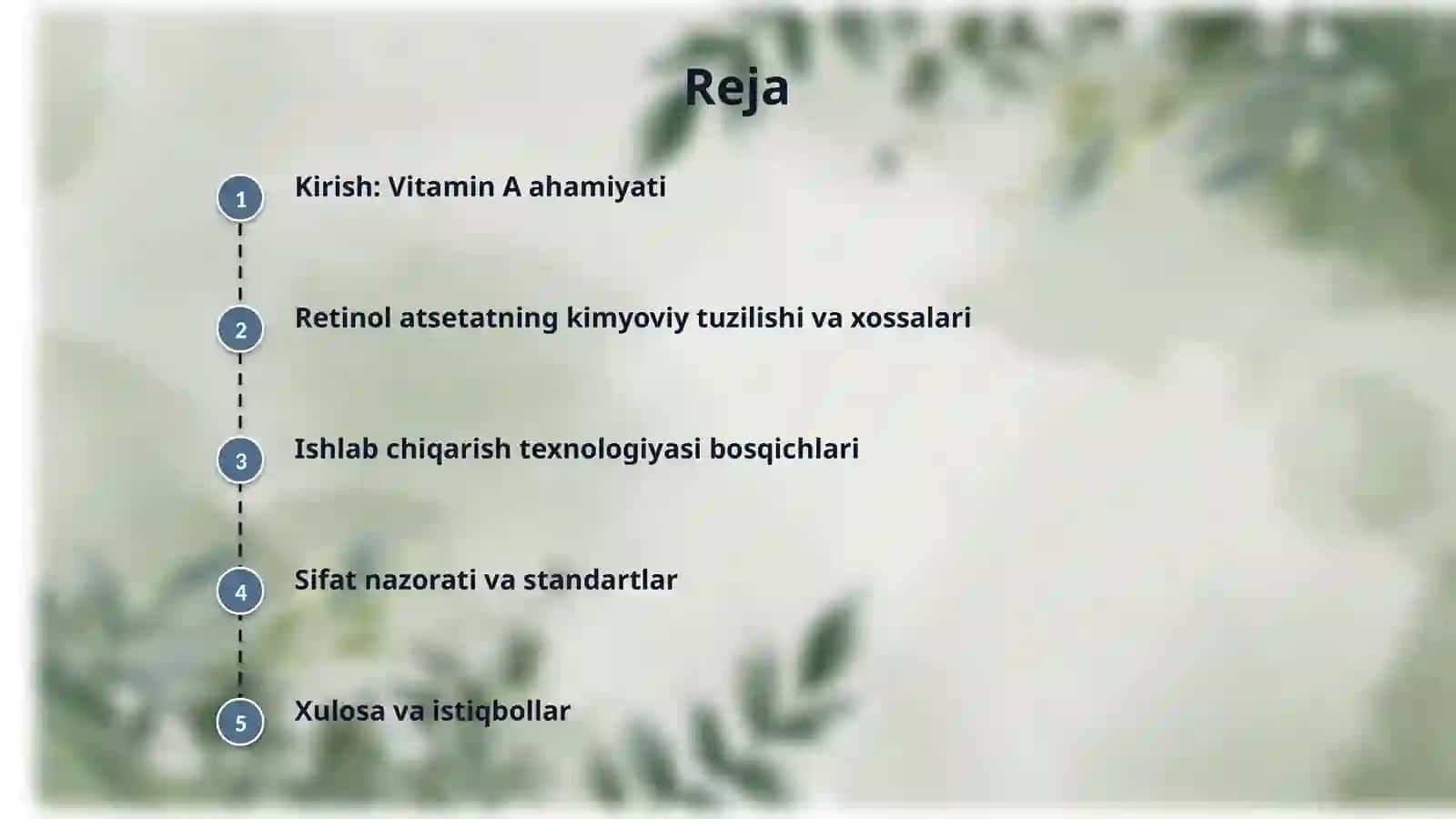 Reja

1 Kirish: Vitamin A ahamiyati

2 Retinol atsetatning kimyoviy tuzilishi va xossalari

3 Ishlab chiqarish texnologiyasi bosqichlari

4 Sifat nazorati va standartlar

5 Xulosa va istiqbollar